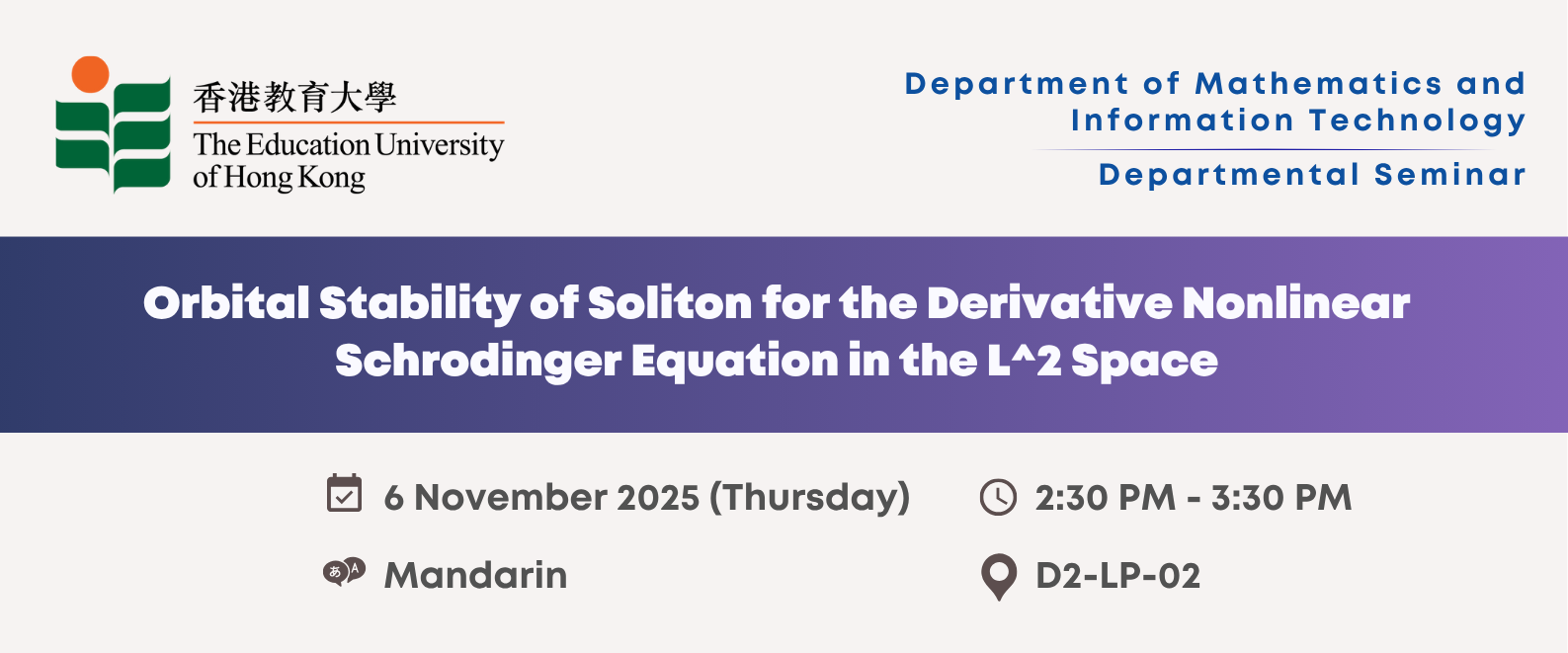 香港教育大學
The Education University of Hong Kong

Department of Mathematics and Information Technology

Departmental Seminar

Orbital Stability of Soliton for the Derivative Nonlinear Schrodinger Equation in the L^2 Space

6 November 2025 (Thursday)

2:30 PM - 3:30 PM

Mandarin

D2-LP-02